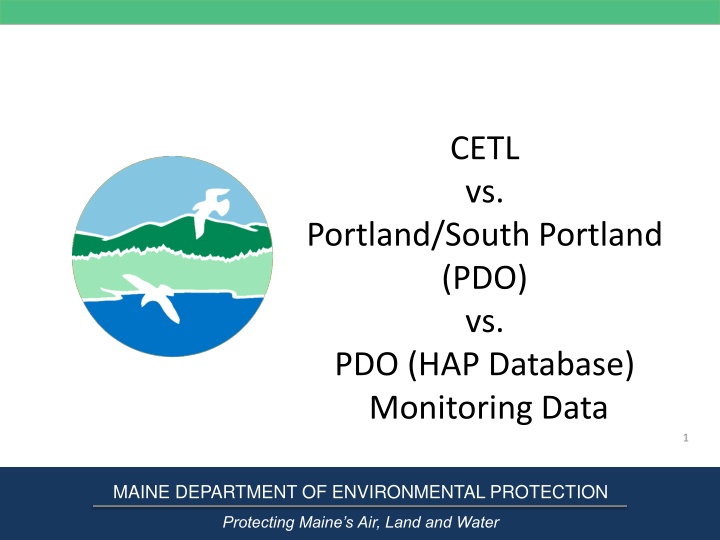 CETL
vs.
Portland/South Portland (PDO)
vs.
PDO (HAP Database) Monitoring Data

1

MAINE DEPARTMENT OF ENVIRONMENTAL PROTECTION

Protecting Maine's Air, Land and Water